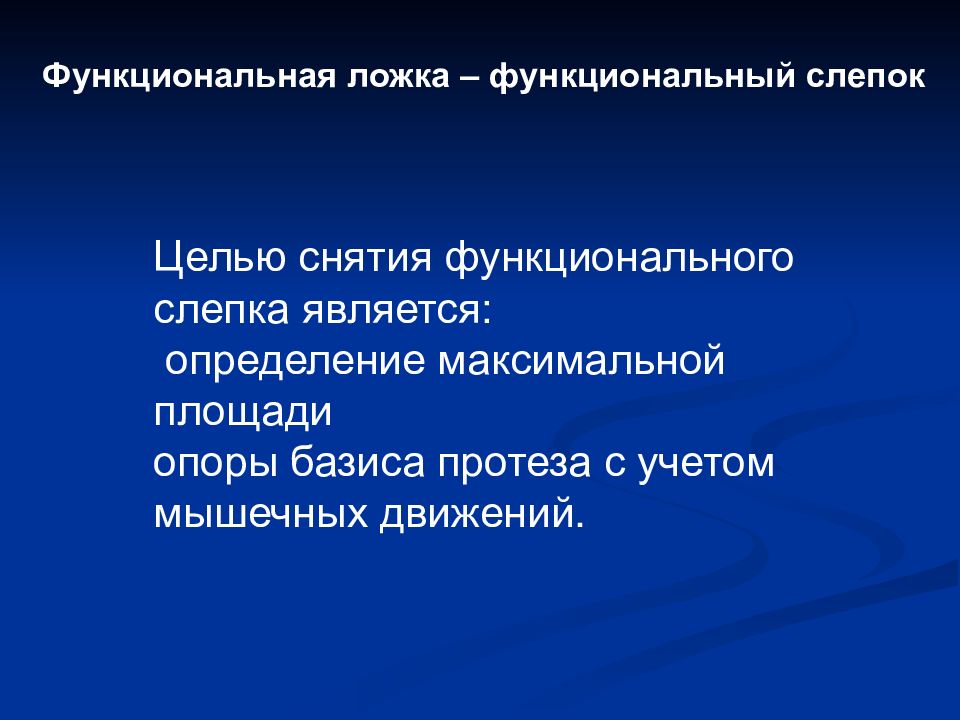 Функциональная ложка – функциональный слепок

Целью снятия функционального слепка является:
определение максимальной площади
опоры базиса протеза с учетом мышечных движений.